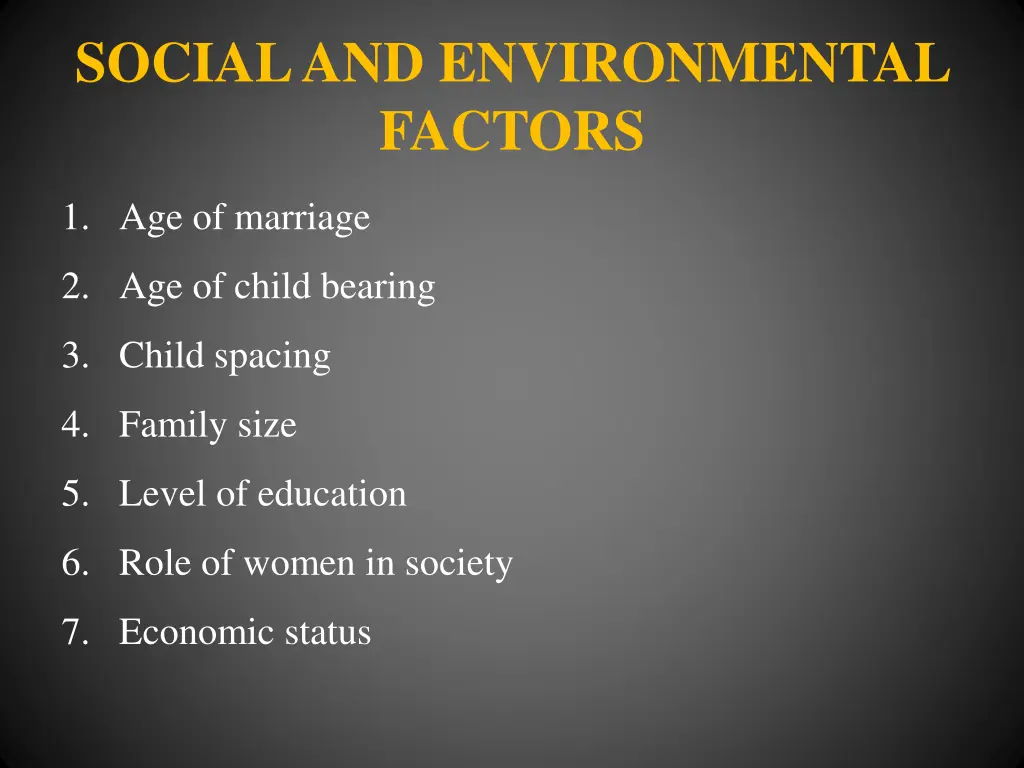 SOCIAL AND ENVIRONMENTAL FACTORS

1. Age of marriage
2. Age of child bearing
3. Child spacing
4. Family size
5. Level of education
6. Role of women in society
7. Economic status